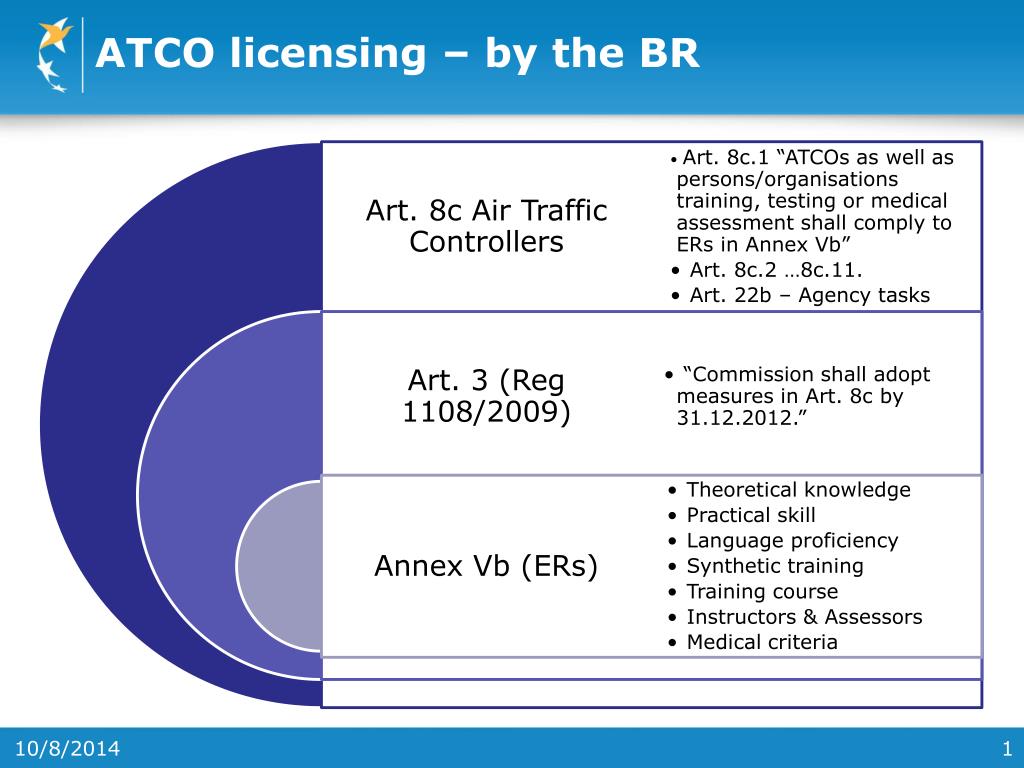 ATCO licensing – by the BR

Art. 8c Air Traffic Controllers

• Art. 8c.1 “ATCOs as well as persons/organisations training, testing or medical assessment shall comply to ERs in Annex Vb”
• Art. 8c.2 …8c.11.
• Art. 22b – Agency tasks

Art. 3 (Reg 1108/2009)

• “Commission shall adopt measures in Art. 8c by 31.12.2012.”

Annex Vb (ERs)

• Theoretical knowledge
• Practical skill
• Language proficiency
• Synthetic training
• Training course
• Instructors & Assessors
• Medical criteria

10/8/2014

1